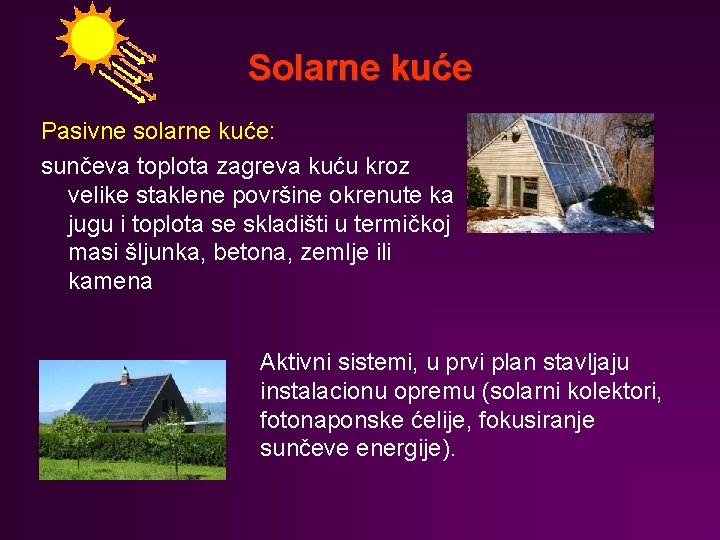 Solarne kuće

Pasivne solarne kuće:

sunčeva toplota zagreva kuću kroz velike staklene površine okrenute ka jugu i toplota se skladišti u termičkoj masi šljunka, betona, zemlje ili kamena

Aktivni sistemi, u prvi plan stavljaju instalacionu opremu (solarni kolektori, fotonaponske ćelije, fokusiranje sunčeve energije).